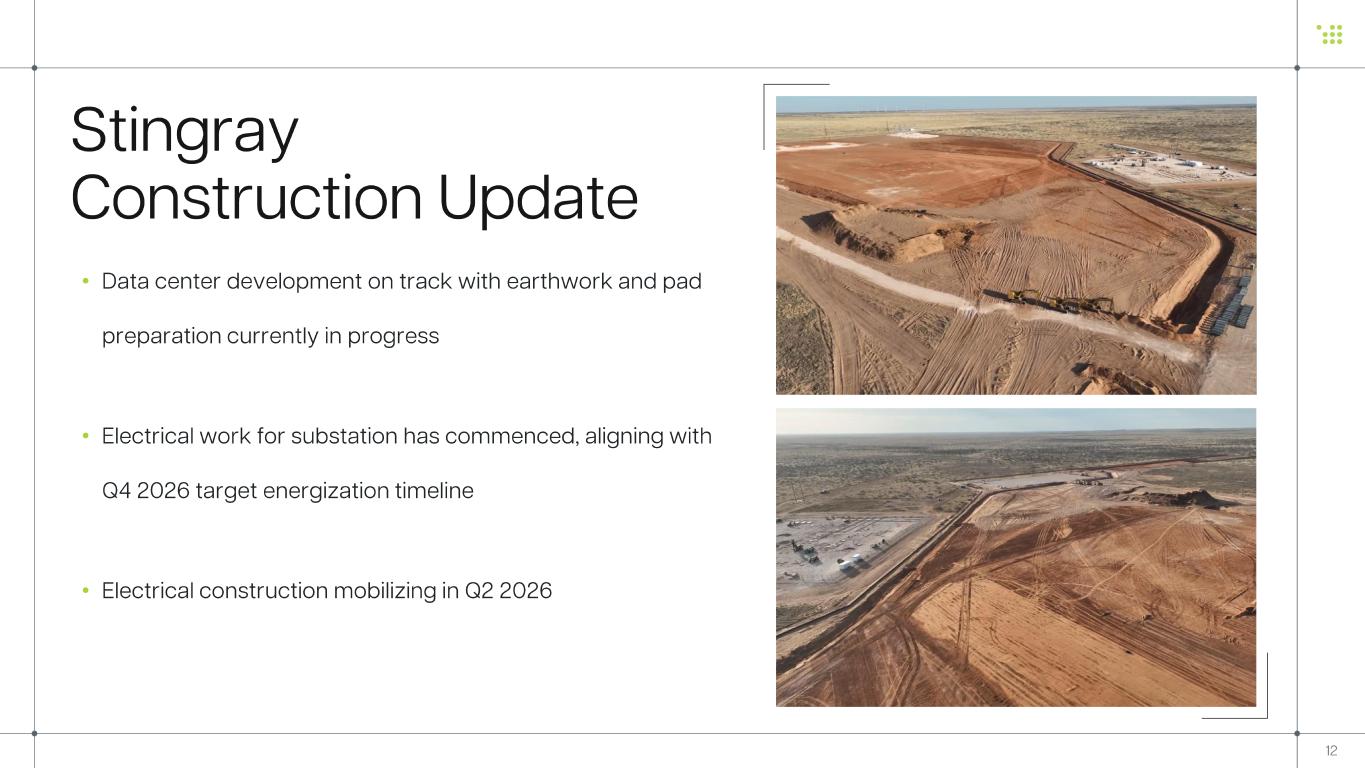 Stingray
Construction Update

• Data center development on track with earthwork and pad preparation currently in progress

• Electrical work for substation has commenced, aligning with Q4 2026 target energization timeline

• Electrical construction mobilizing in Q2 2026

12